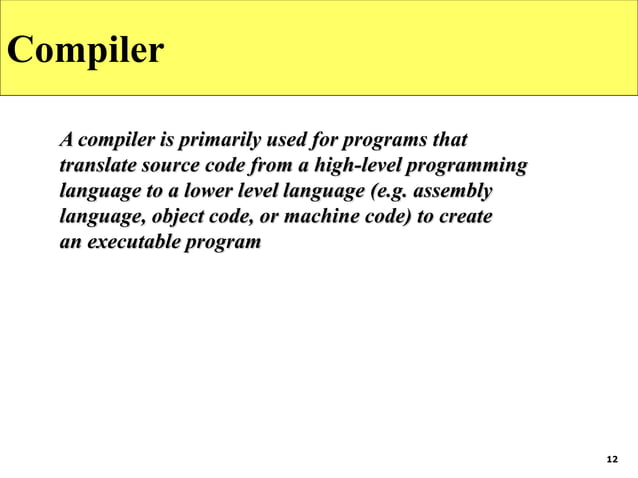 Compiler

A compiler is primarily used for programs that translate source code from a high-level programming language to a lower level language (e.g. assembly language, object code, or machine code) to create an executable program

12